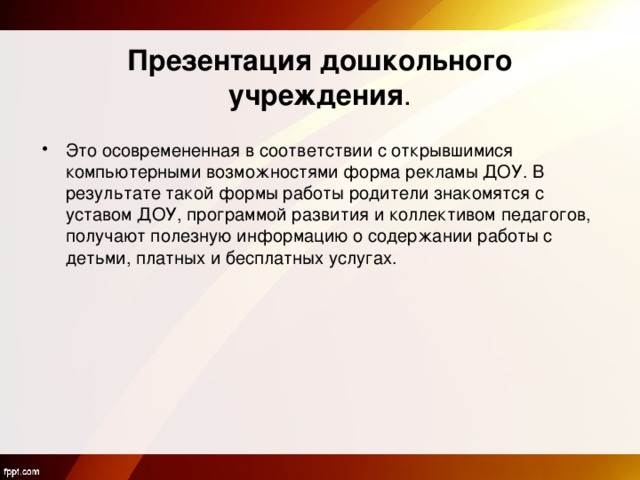 Презентация дошкольного учреждения.

• Это осовремененная в соответствии с открывшимися компьютерными возможностями форма рекламы ДОУ. В результате такой формы работы родители знакомятся с уставом ДОУ, программой развития и коллективом педагогов, получают полезную информацию о содержании работы с детьми, платных и бесплатных услугах.

fppt.com